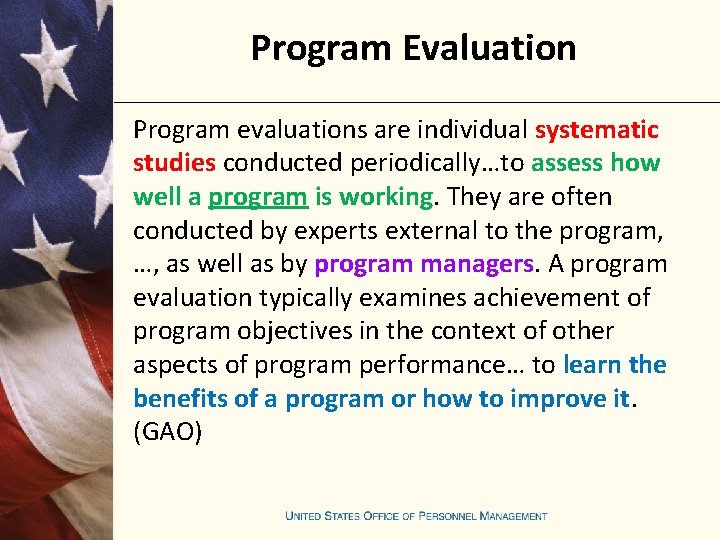 Program Evaluation

Program evaluations are individual systematic studies conducted periodically…to assess how well a program is working. They are often conducted by experts external to the program, …, as well as by program managers. A program evaluation typically examines achievement of program objectives in the context of other aspects of program performance… to learn the benefits of a program or how to improve it. (GAO)

UNITED STATES OFFICE OF PERSONNEL MANAGEMENT